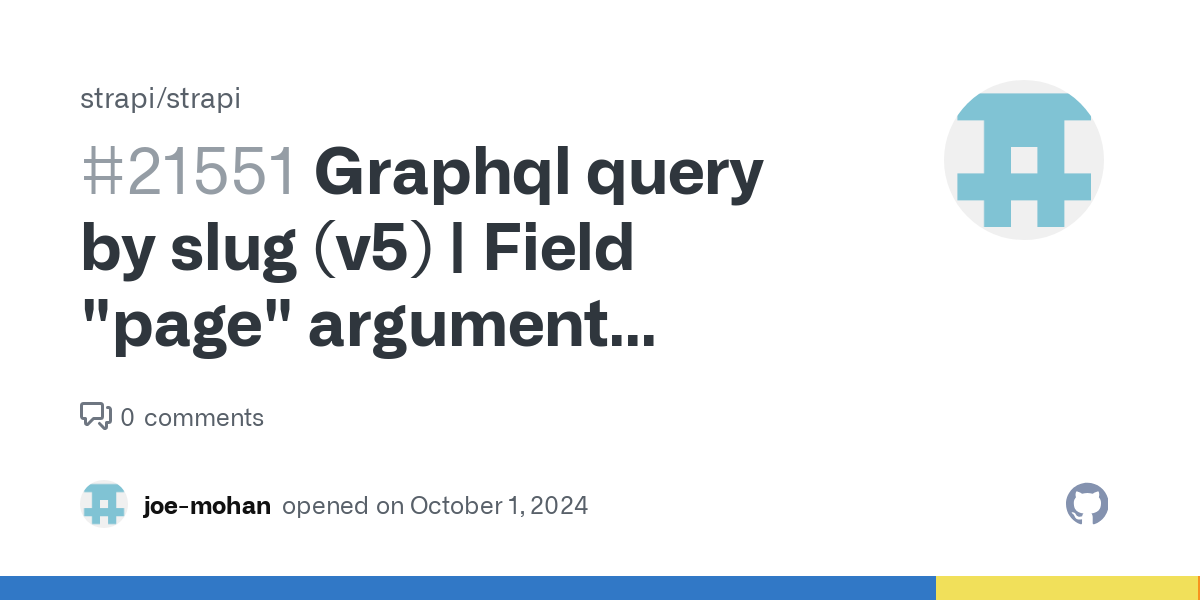 strapi/strapi

#21551 Graphql query by slug (v5) | Field "page" argument...

0 comments

joe-mohan opened on October 1, 2024